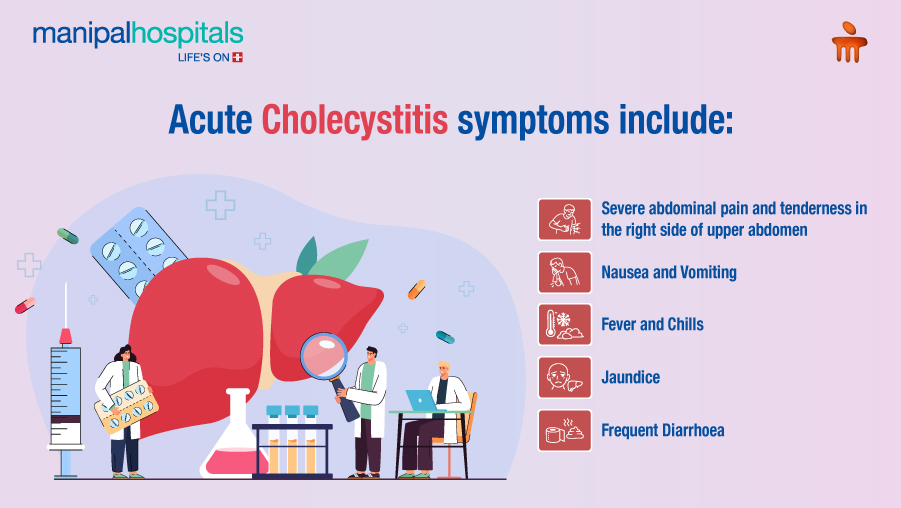 manipalhospitals
LIFE'S ON

Acute Cholecystitis symptoms include:

Severe abdominal pain and tenderness in the right side of upper abdomen

Nausea and Vomiting

Fever and Chills

Jaundice

Frequent Diarrhoea